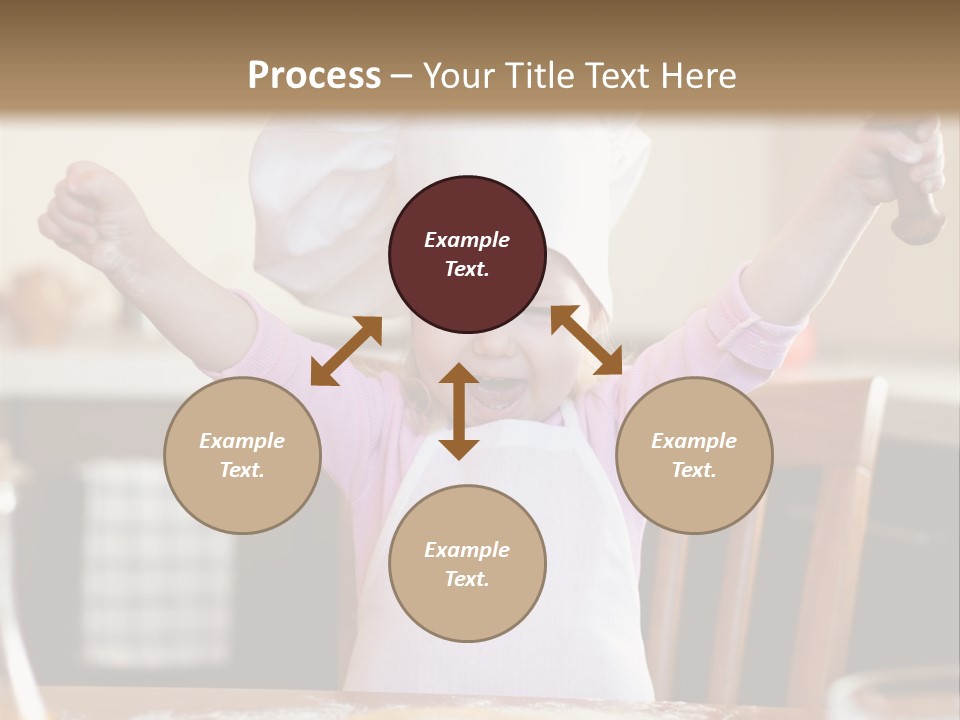 Process – Your Title Text Here

Example Text.

Example Text.

Example Text.

Example Text.